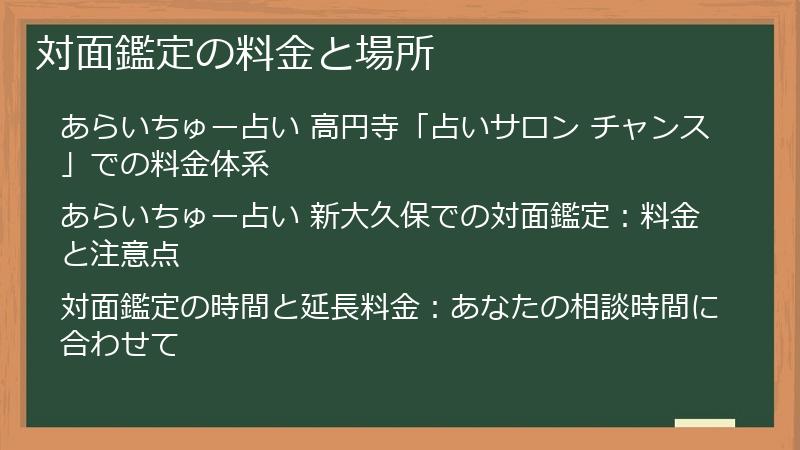 対面鑑定の料金と場所

あらいちゅー占い 高円寺「占いサロン チャンス」での料金体系

あらいちゅー占い 新大久保での対面鑑定：料金と注意点

対面鑑定の時間と延長料金：あなたの相談時間に合わせて